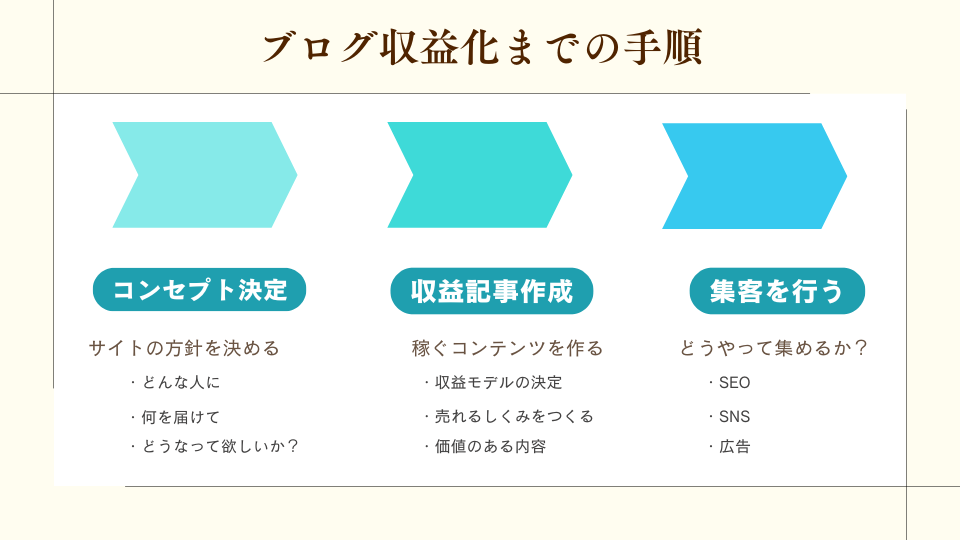 ブログ収益化までの手順

コンセプト決定

サイトの方針を決める

・どんな人に

・何を届けて

・どうなって欲しいか？

収益記事作成

稼ぐコンテンツを作る

・収益モデルの決定

・売れるしくみをつくる

・価値のある内容

集客を行う

どうやって集めるか？

・SEO

・SNS

・広告